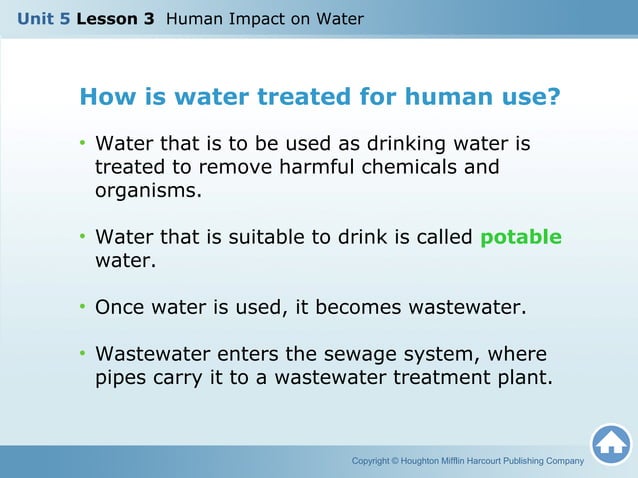 Unit 5 Lesson 3 Human Impact on Water

How is water treated for human use?

• Water that is to be used as drinking water is treated to remove harmful chemicals and organisms.

• Water that is suitable to drink is called potable water.

• Once water is used, it becomes wastewater.

• Wastewater enters the sewage system, where pipes carry it to a wastewater treatment plant.

Copyright © Houghton Mifflin Harcourt Publishing Company